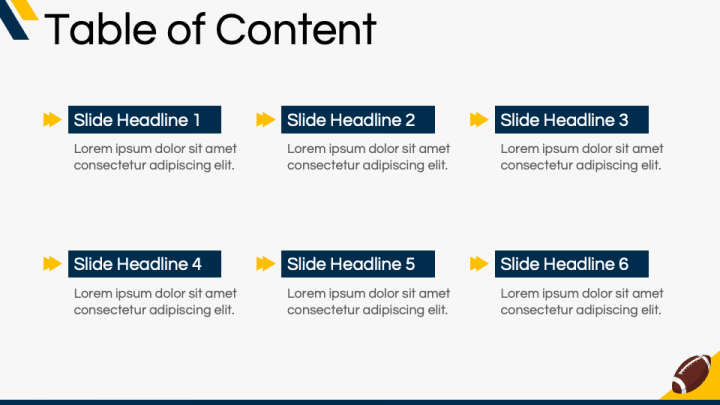 Table of Content

Slide Headline 1
Lorem ipsum dolor sit amet consectetur adipiscing elit.

Slide Headline 2
Lorem ipsum dolor sit amet consectetur adipiscing elit.

Slide Headline 3
Lorem ipsum dolor sit amet consectetur adipiscing elit.

Slide Headline 4
Lorem ipsum dolor sit amet consectetur adipiscing elit.

Slide Headline 5
Lorem ipsum dolor sit amet consectetur adipiscing elit.

Slide Headline 6
Lorem ipsum dolor sit amet consectetur adipiscing elit.